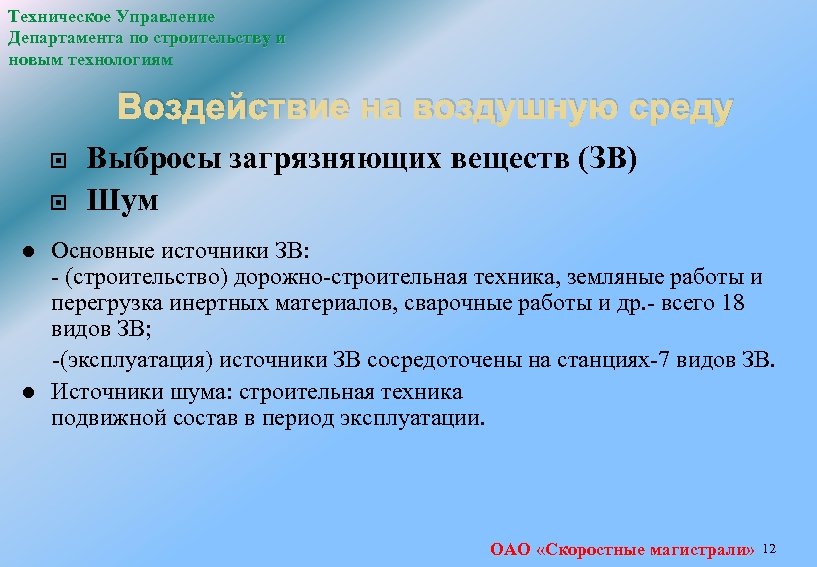 Техническое Управление
Департамента по строительству и
новым технологиям

Воздействие на воздушную среду

Выбросы загрязняющих веществ (ЗВ)

Шум

Основные источники ЗВ:
- (строительство) дорожно-строительная техника, земляные работы и перегрузка инертных материалов, сварочные работы и др.- всего 18 видов ЗВ;

-(эксплуатация) источники ЗВ сосредоточены на станциях-7 видов ЗВ.

Источники шума: строительная техника
подвижной состав в период эксплуатации.

ОАО «Скоростные магистрали» 12